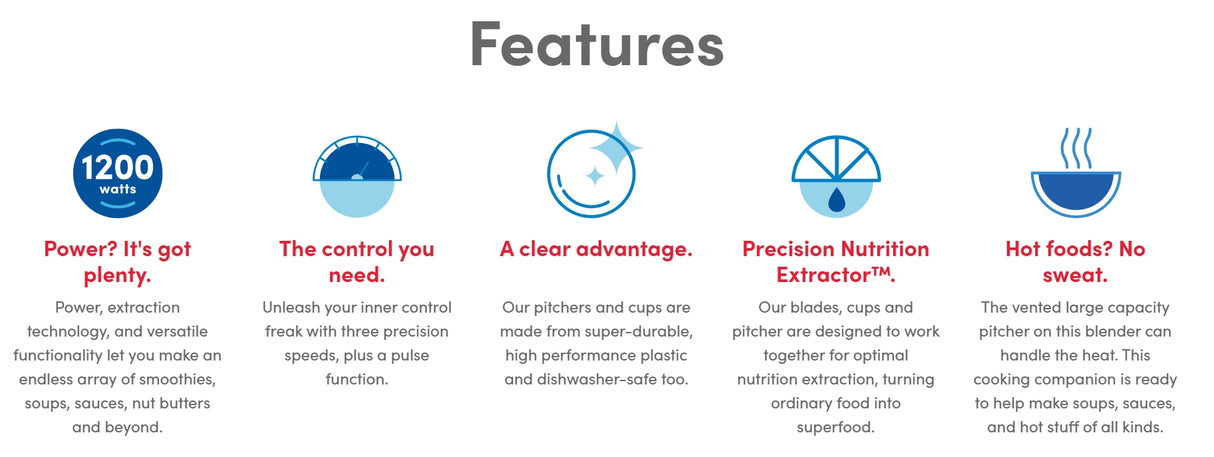 Features

1200
watts

Power? It's got plenty.

Power, extraction technology, and versatile functionality let you make an endless array of smoothies, soups, sauces, nut butters and beyond.

The control you need.

Unleash your inner control freak with three precision speeds, plus a pulse function.

A clear advantage.

Our pitchers and cups are made from super-durable, high performance plastic and dishwasher-safe too.

Precision Nutrition Extractor™.

Our blades, cups and pitcher are designed to work together for optimal nutrition extraction, turning ordinary food into superfood.

Hot foods? No sweat.

The vented large capacity pitcher on this blender can handle the heat. This cooking companion is ready to help make soups, sauces, and hot stuff of all kinds.